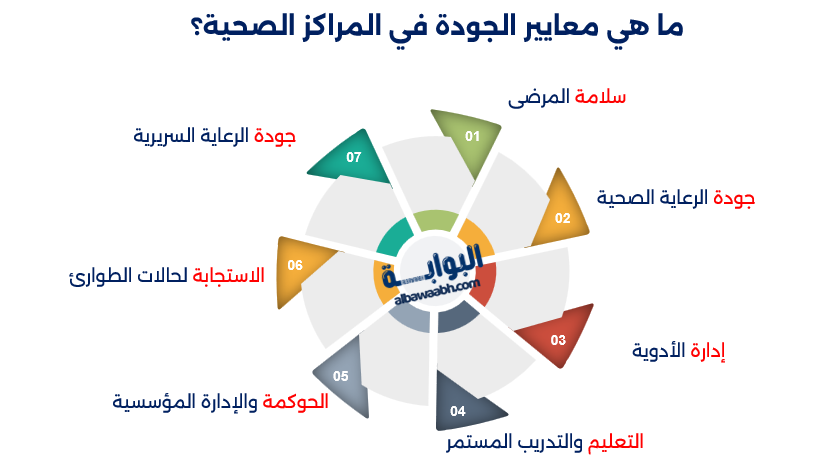 ما هي معايير الجودة في المراكز الصحية؟

01
سلامة المرضى

02
جودة الرعاية الصحية

03
إدارة الأدوية

04
التعليم والتدريب المستمر

05
الحوكمة والإدارة المؤسسية

06
الاستجابة لحالات الطوارئ

07
جودة الرعاية السريرية

البوابة
albawaabh.com